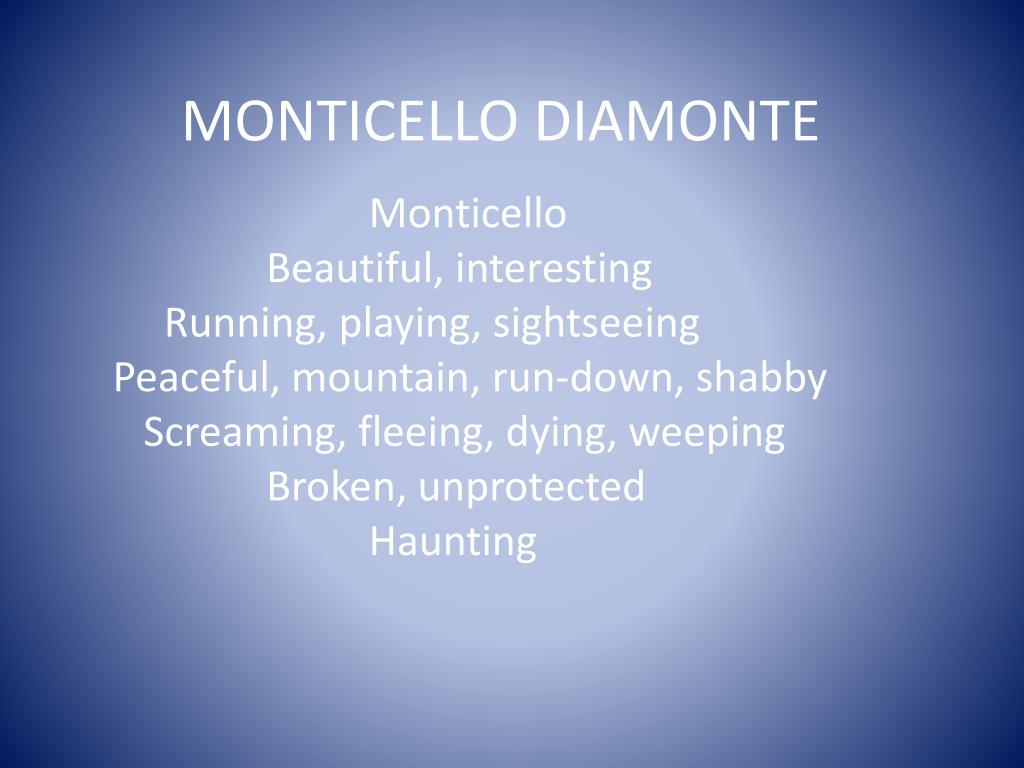 MONTICELLO DIAMONTE

Monticello
Beautiful, interesting
Running, playing, sightseeing
Peaceful, mountain, run-down, shabby
Screaming, fleeing, dying, weeping
Broken, unprotected
Haunting